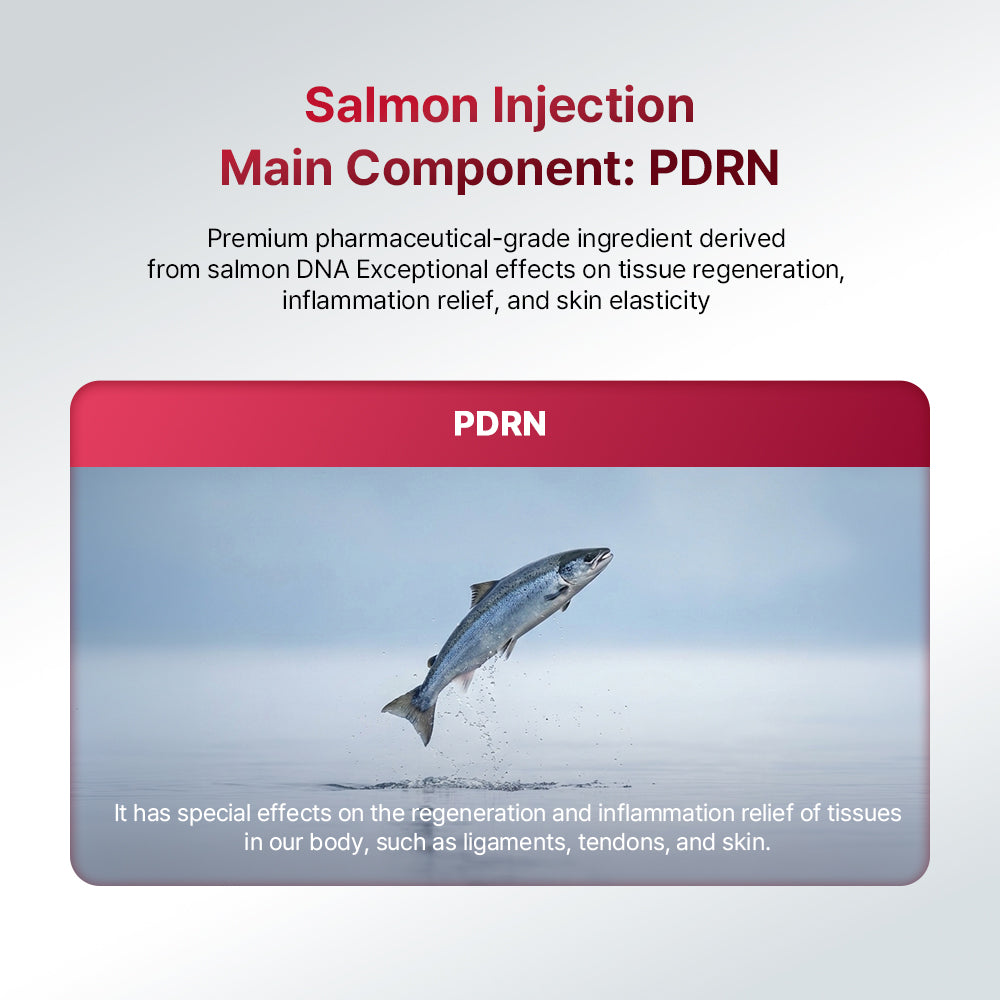 Salmon Injection
Main Component: PDRN

Premium pharmaceutical-grade ingredient derived from salmon DNA Exceptional effects on tissue regeneration, inflammation relief, and skin elasticity

PDRN

It has special effects on the regeneration and inflammation relief of tissues in our body, such as ligaments, tendons, and skin.